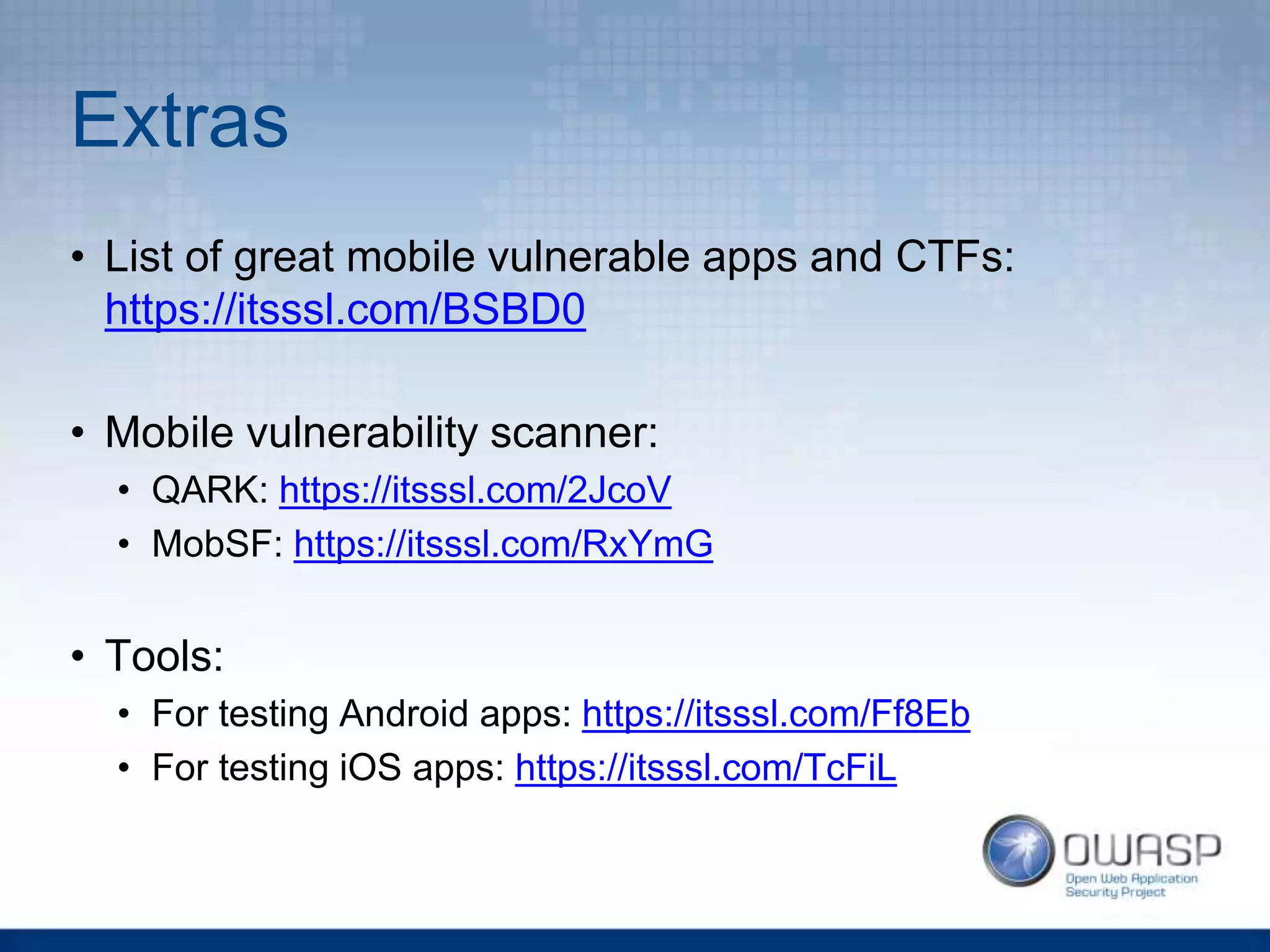 Extras

• List of great mobile vulnerable apps and CTFs: https://itsssl.com/BSBD0

• Mobile vulnerability scanner:
  • QARK: https://itsssl.com/2JcoV
  • MobSF: https://itsssl.com/RxYmG

• Tools:
  • For testing Android apps: https://itsssl.com/Ff8Eb
  • For testing iOS apps: https://itsssl.com/TcFiL

OWASP
Open Web Application Security Project